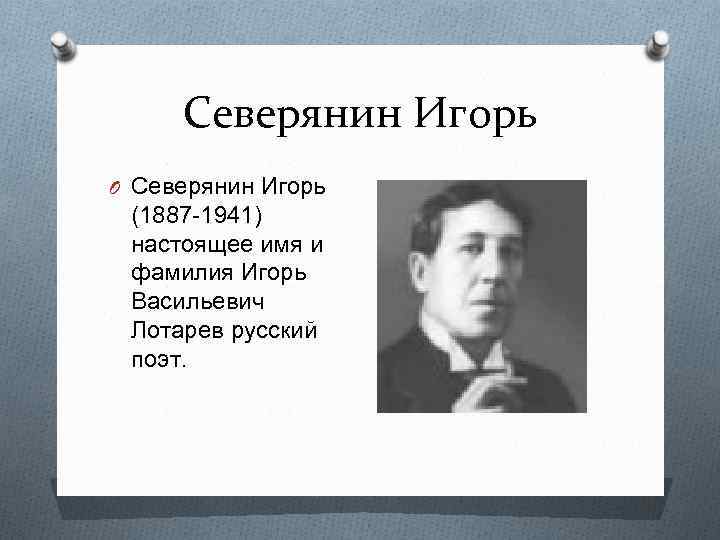 Северянин Игорь

Северянин Игорь (1887-1941) настоящее имя и фамилия Игорь Васильевич Лотарев русский поэт.